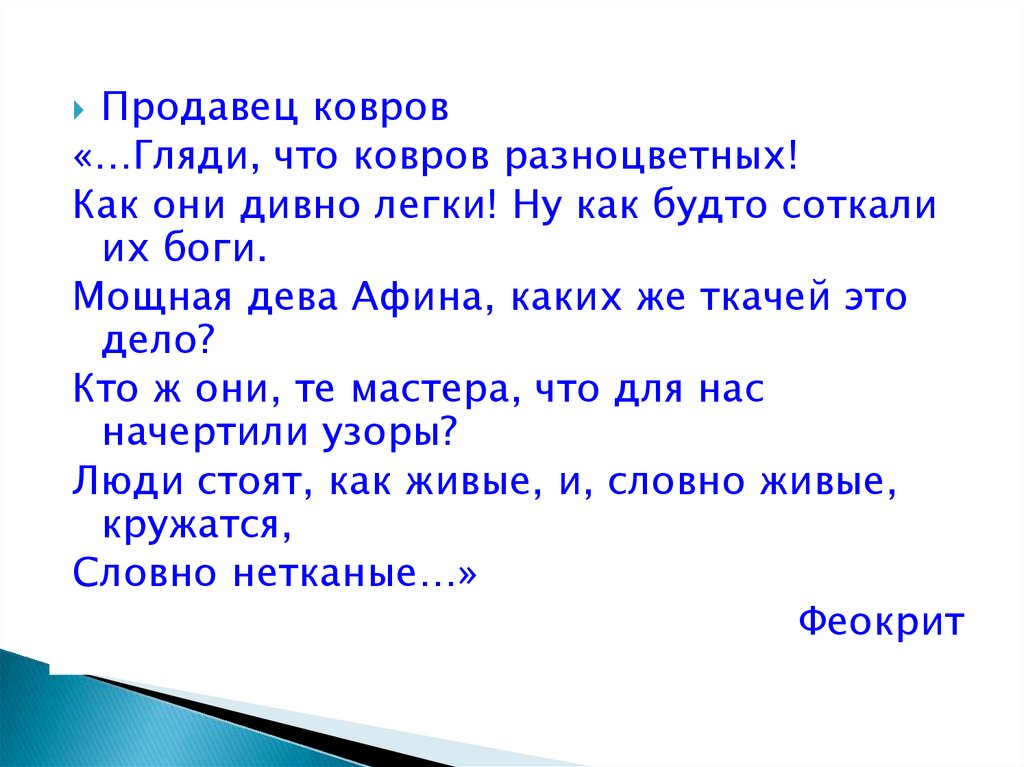 Продавец ковров
«…Гляди, что ковров разноцветных!
Как они дивно легки! Ну как будто соткали их боги.
Мощная дева Афина, каких же ткачей это дело?
Кто ж они, те мастера, что для нас начертили узоры?
Люди стоят, как живые, и, словно живые, кружатся,
Словно нетканые…»
Феокрит